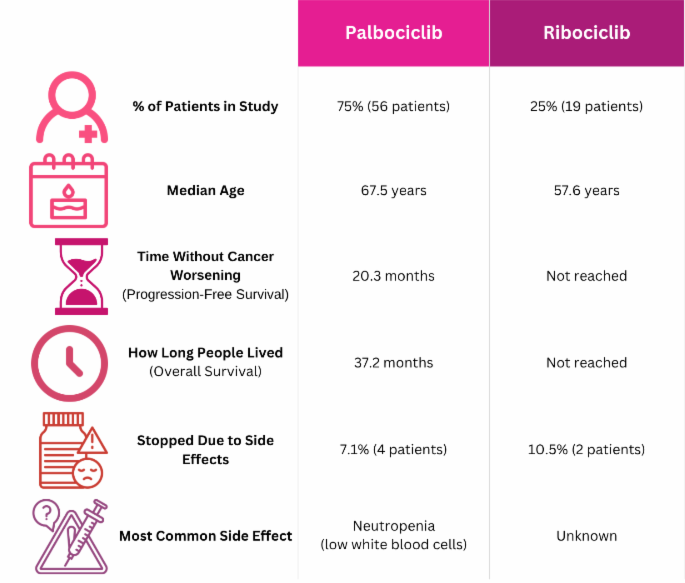 | | Palbociclib | Ribociclib |
|---|---|---|
| % of Patients in Study | 75% (56 patients) | 25% (19 patients) |
| Median Age | 67.5 years | 57.6 years |
| Time Without Cancer Worsening (Progression-Free Survival) | 20.3 months | Not reached |
| How Long People Lived (Overall Survival) | 37.2 months | Not reached |
| Stopped Due to Side Effects | 7.1% (4 patients) | 10.5% (2 patients) |
| Most Common Side Effect | Neutropenia (low white blood cells) | Unknown |